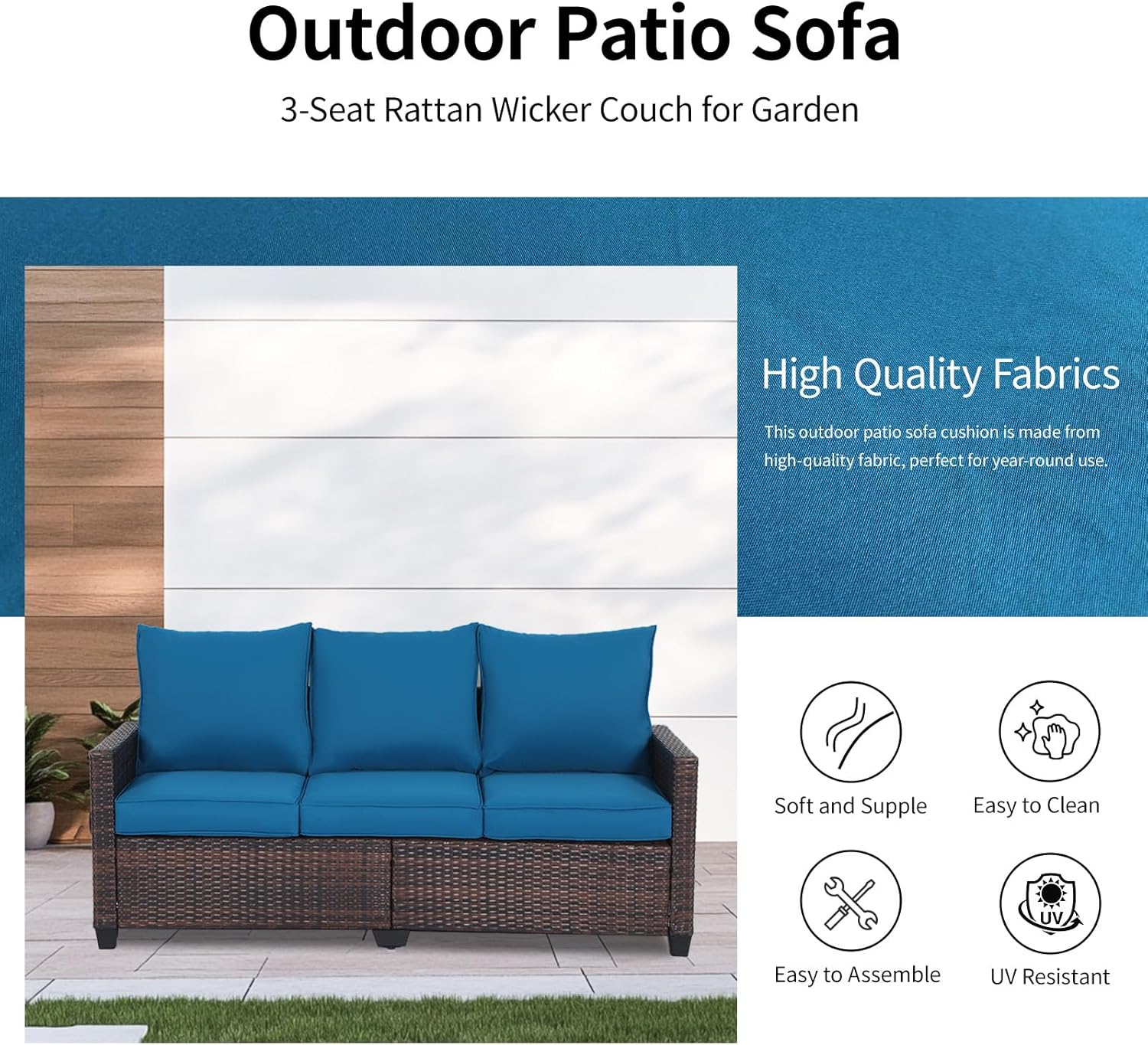 Outdoor Patio Sofa

3-Seat Rattan Wicker Couch for Garden

High Quality Fabrics

This outdoor patio sofa cushion is made from high-quality fabric, perfect for year-round use.

Soft and Supple

Easy to Clean

Easy to Assemble

UV

UV Resistant